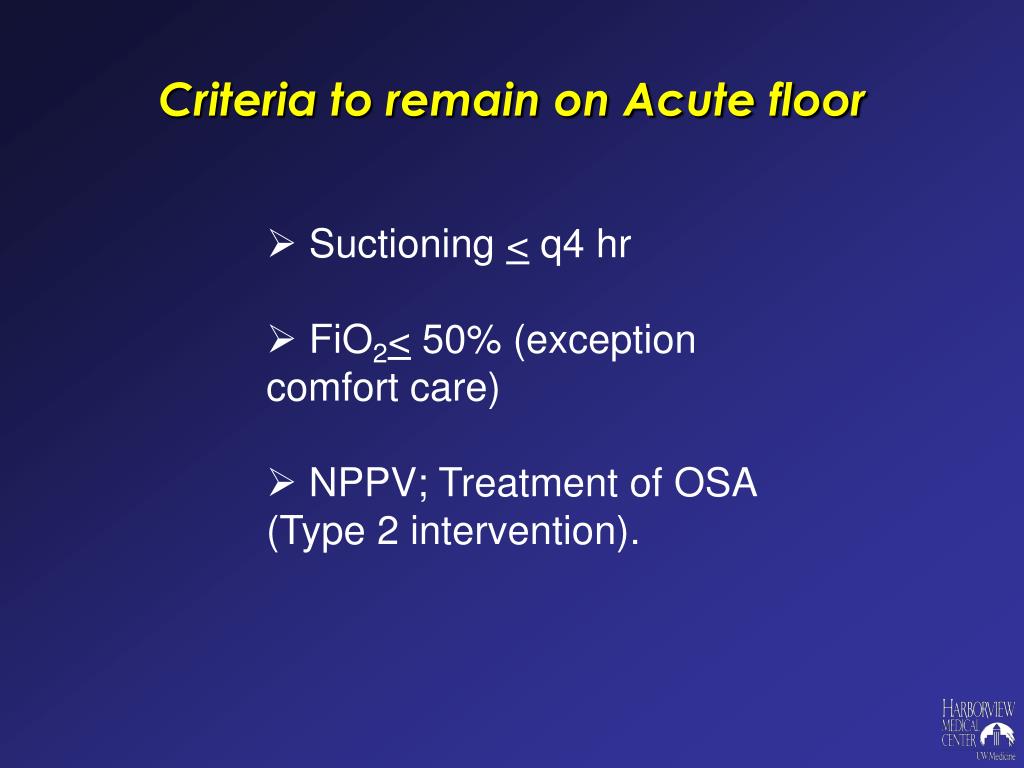 Criteria to remain on Acute floor

➢ Suctioning $\leq$ q4 hr

➢ $FiO_2 \leq$ 50% (exception comfort care)

➢ NPPV; Treatment of OSA (Type 2 intervention).

HARBORVIEW MEDICAL CENTER
UW Medicine